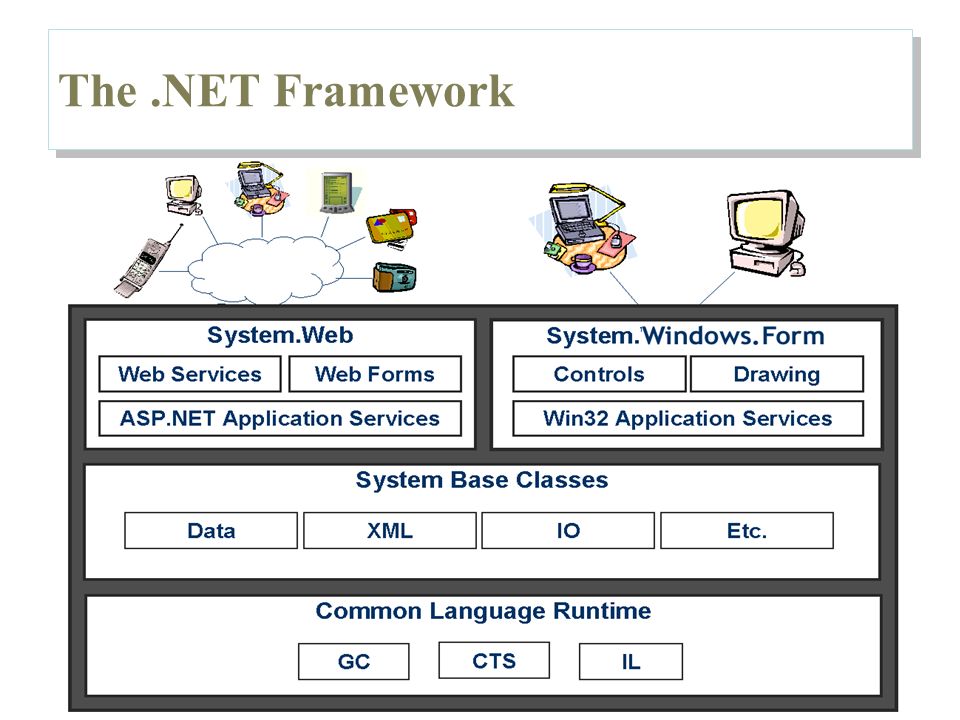 The .NET Framework

System.Web

Web Services

Web Forms

ASP.NET Application Services

System.Windows.Form

Controls

Drawing

Win32 Application Services

System Base Classes

Data

XML

IO

Etc.

Common Language Runtime

GC

CTS

IL